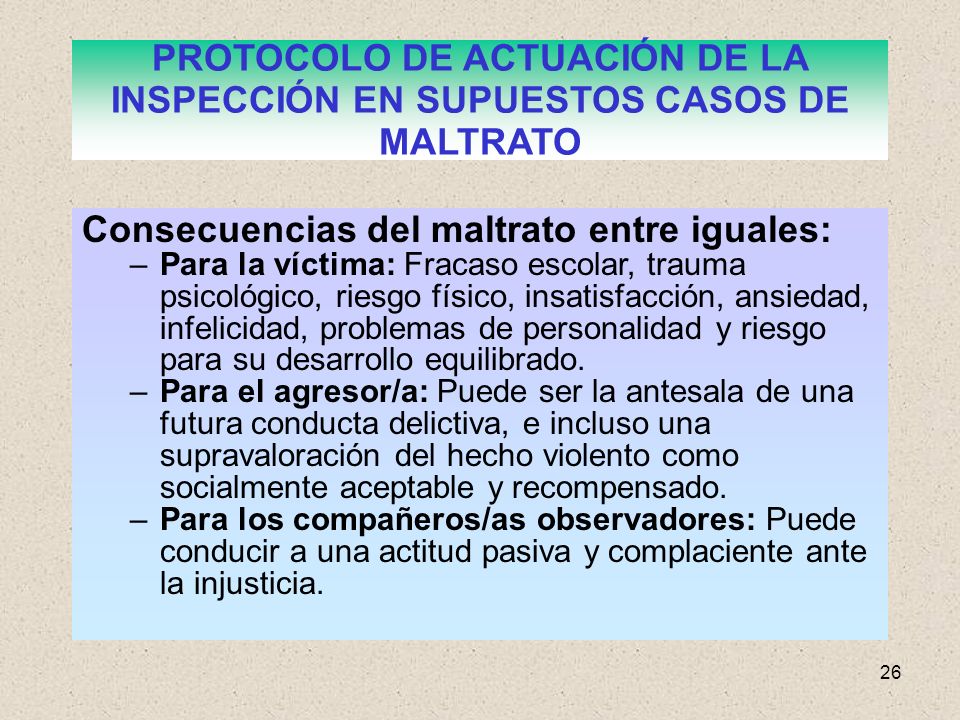 PROTOCOLO DE ACTUACIÓN DE LA INSPECCIÓN EN SUPUESTOS CASOS DE MALTRATO

Consecuencias del maltrato entre iguales:

– Para la víctima: Fracaso escolar, trauma psicológico, riesgo físico, insatisfacción, ansiedad, infelicidad, problemas de personalidad y riesgo para su desarrollo equilibrado.

– Para el agresor/a: Puede ser la antesala de una futura conducta delictiva, e incluso una supravaloración del hecho violento como socialmente aceptable y recompensado.

– Para los compañeros/as observadores: Puede conducir a una actitud pasiva y complaciente ante la injusticia.

26